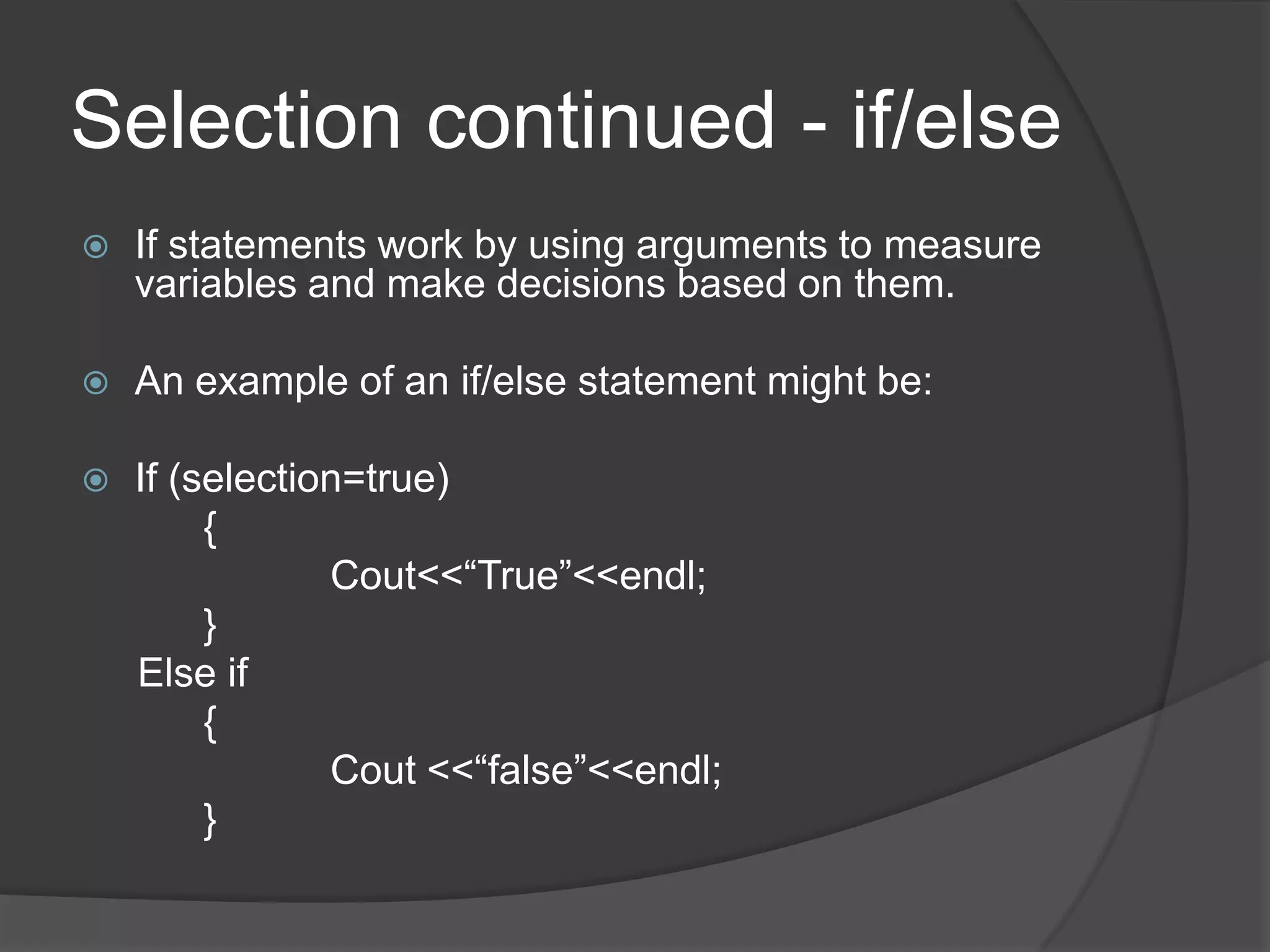 Selection continued - if/else

If statements work by using arguments to measure variables and make decisions based on them.

An example of an if/else statement might be:

If (selection=true)
{
Cout<<“True”<<endl;
}
Else if
{
Cout <<“false”<<endl;
}